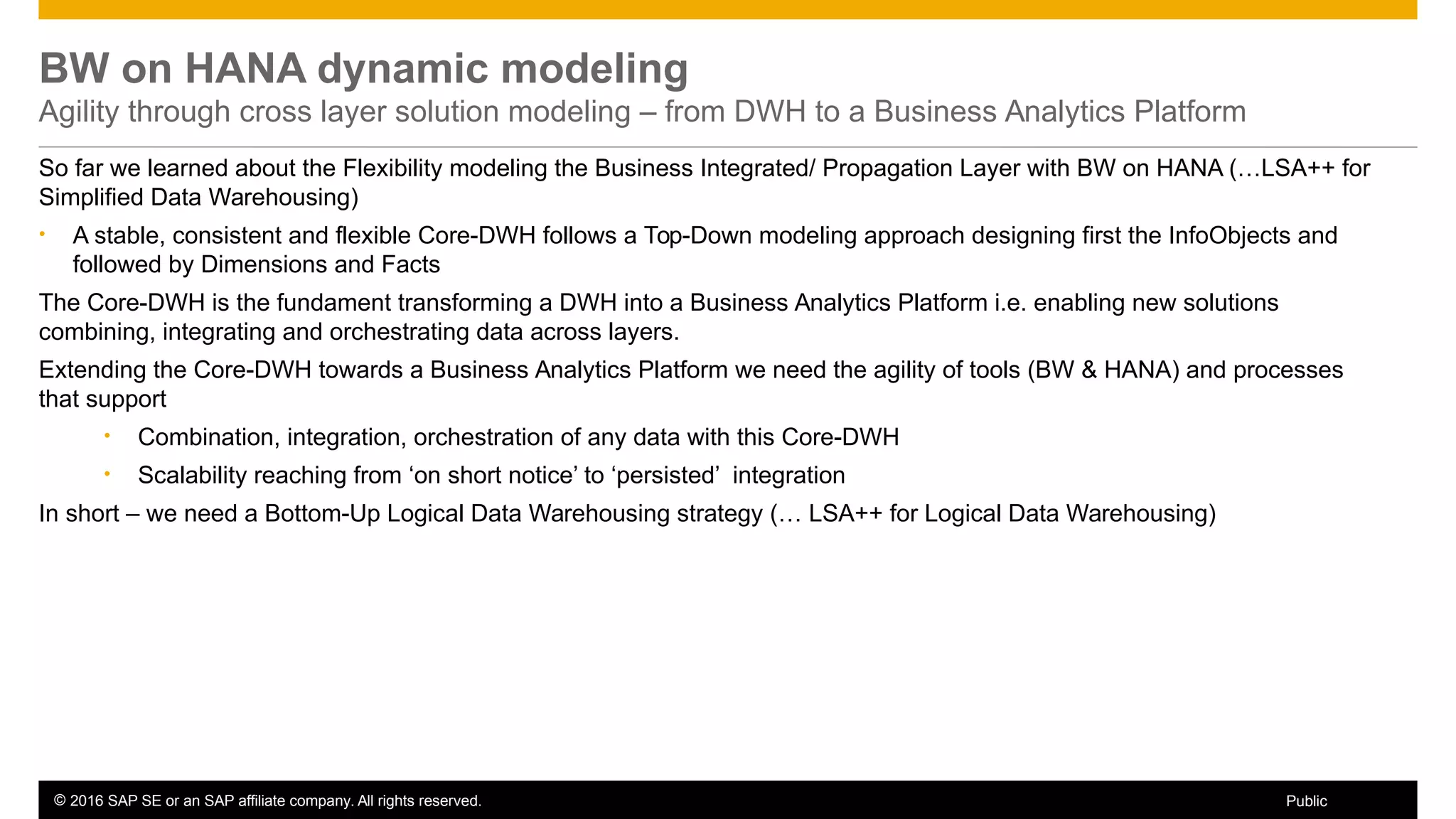 BW on HANA dynamic modeling
Agility through cross layer solution modeling – from DWH to a Business Analytics Platform

So far we learned about the Flexibility modeling the Business Integrated/ Propagation Layer with BW on HANA (…LSA++ for Simplified Data Warehousing)

• A stable, consistent and flexible Core-DWH follows a Top-Down modeling approach designing first the InfoObjects and followed by Dimensions and Facts

The Core-DWH is the fundament transforming a DWH into a Business Analytics Platform i.e. enabling new solutions combining, integrating and orchestrating data across layers.

Extending the Core-DWH towards a Business Analytics Platform we need the agility of tools (BW & HANA) and processes that support

• Combination, integration, orchestration of any data with this Core-DWH

• Scalability reaching from ‘on short notice’ to ‘persisted’ integration

In short – we need a Bottom-Up Logical Data Warehousing strategy (… LSA++ for Logical Data Warehousing)

© 2016 SAP SE or an SAP affiliate company. All rights reserved.

Public